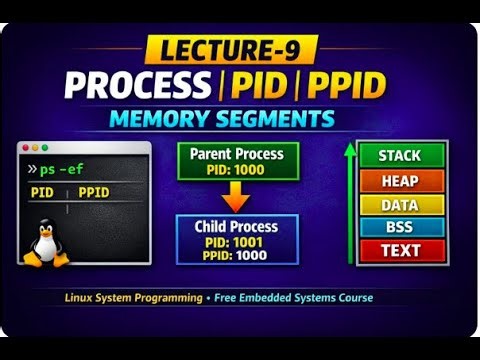 LECTURE-9
PROCESS | PID | PPID
MEMORY SEGMENTS

» ps -ef
PID | PPID

Parent Process
PID: 1000

Child Process
PID: 1001
PPID: 1000

STACK
HEAP
DATA
BSS
TEXT

Linux System Programming • Free Embedded Systems Course